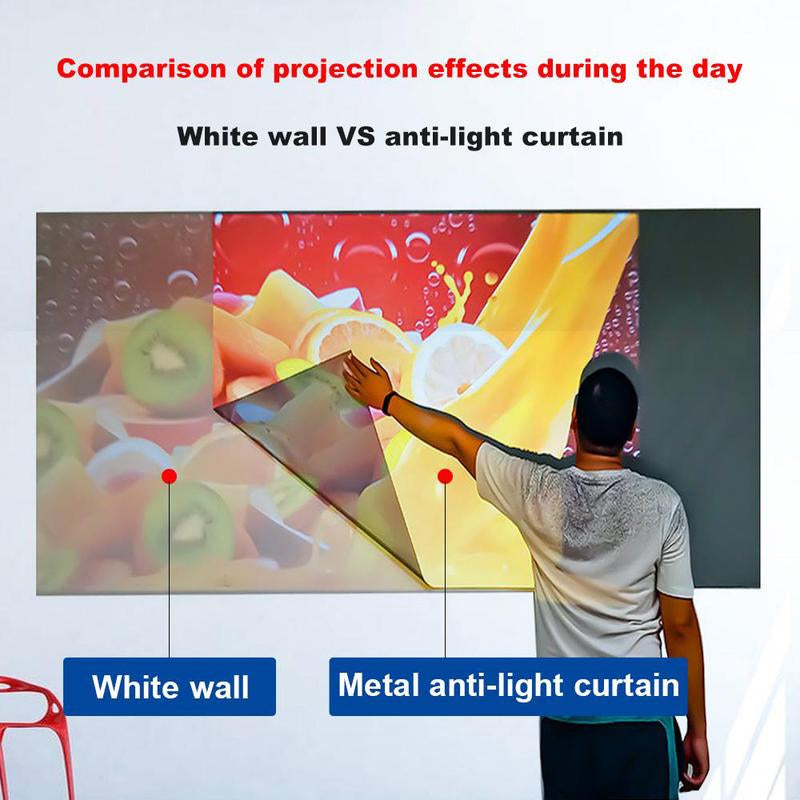 Comparison of projection effects during the day

White wall VS anti-light curtain

White wall

Metal anti-light curtain